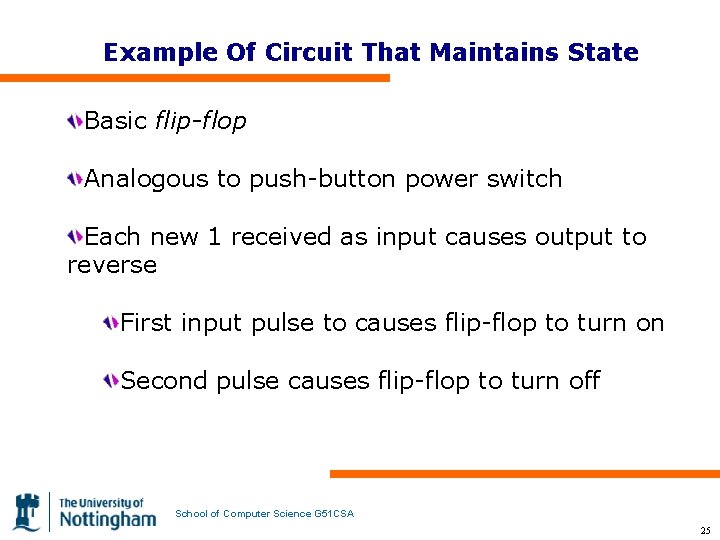 Example Of Circuit That Maintains State

Basic flip-flop

Analogous to push-button power switch

Each new 1 received as input causes output to reverse

First input pulse to causes flip-flop to turn on

Second pulse causes flip-flop to turn off

The University of Nottingham

School of Computer Science G51CSA

25